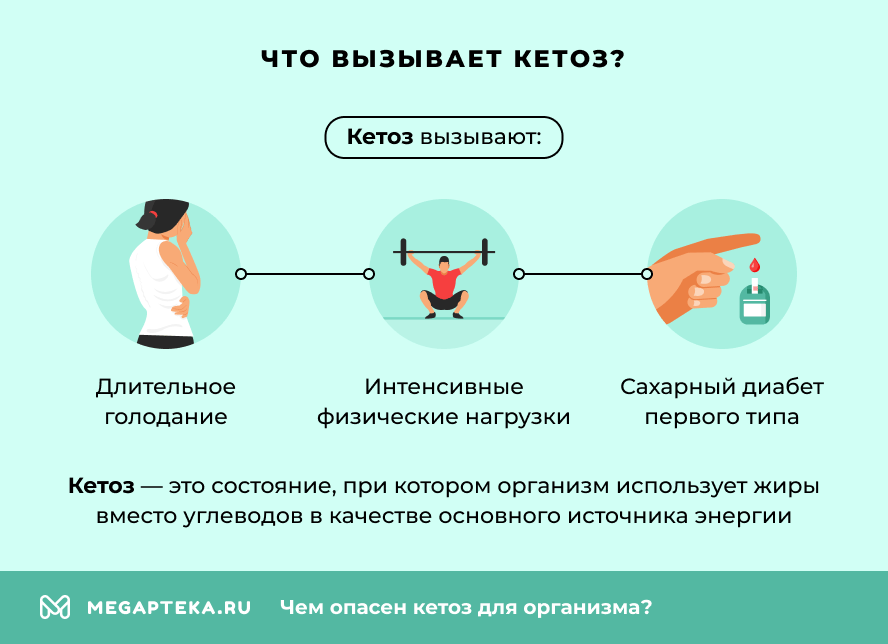 ЧТО ВЫЗЫВАЕТ КЕТОЗ?

Кетоз вызывают:

Длительное голодание

Интенсивные физические нагрузки

Сахарный диабет первого типа

Кетоз — это состояние, при котором организм использует жиры вместо углеводов в качестве основного источника энергии

MEGAPTEKA.RU Чем опасен кетоз для организма?